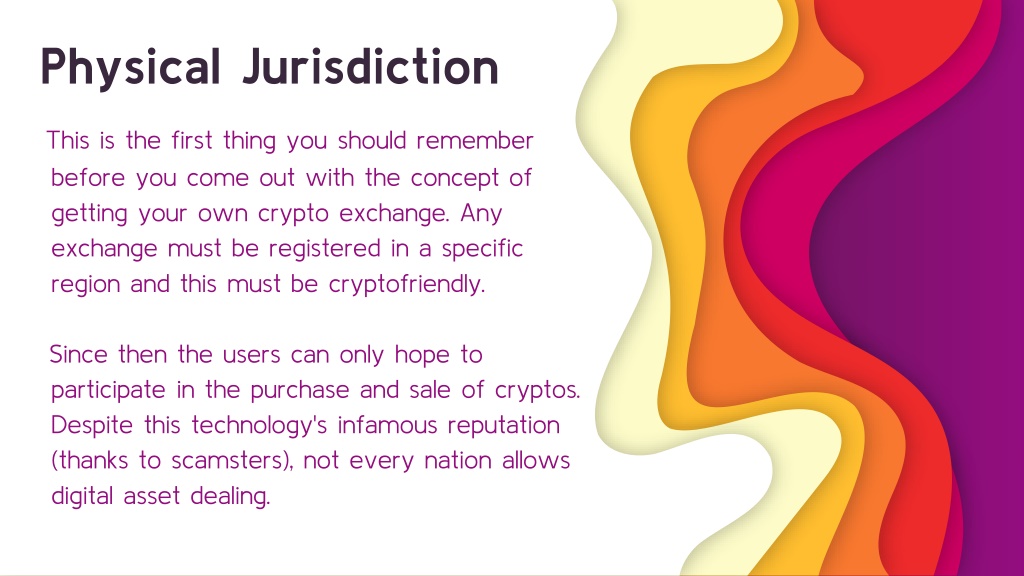 Physical Jurisdiction

This is the first thing you should remember before you come out with the concept of getting your own crypto exchange. Any exchange must be registered in a specific region and this must be cryptofriendly.

Since then the users can only hope to participate in the purchase and sale of cryptos. Despite this technology's infamous reputation (thanks to scamsters), not every nation allows digital asset dealing.